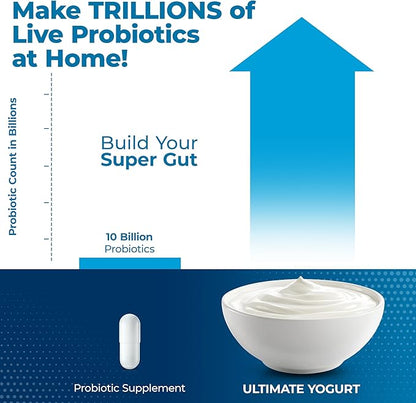 Make TRILLIONS of Live Probiotics at Home!

Probiotic Count in Billions

Build Your Super Gut

10 Billion Probiotics

Probiotic Supplement

ULTIMATE YOGURT